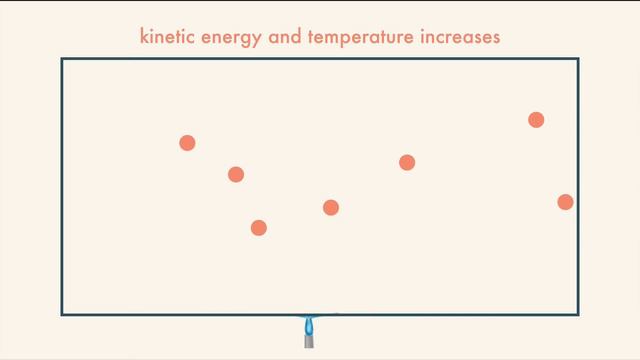 kinetic energy and temperature increases